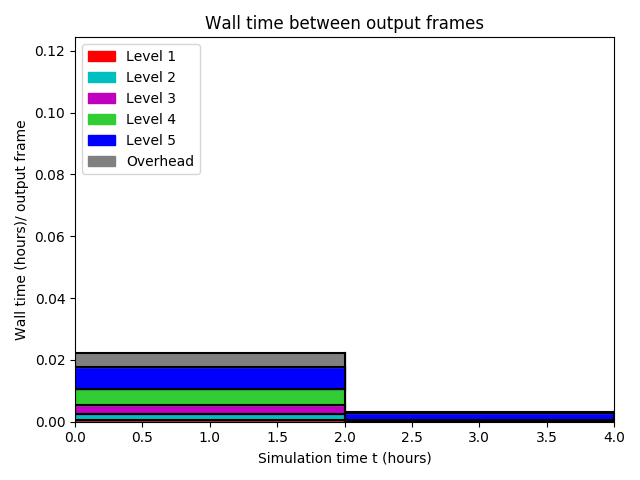 Wall time between output frames

Level 1
Level 2
Level 3
Level 4
Level 5
Overhead

Wall time (hours)/ output frame

0.12
0.10
0.08
0.06
0.04
0.02
0.00

0.0 0.5 1.0 1.5 2.0 2.5 3.0 3.5 4.0

Simulation time t (hours)